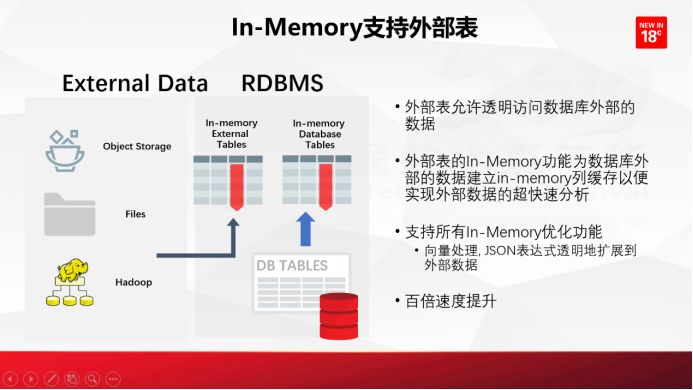 In-Memory支持外部表

NEW IN 18c

External Data RDBMS

Object Storage

Files

Hadoop

In-memory External Tables

In-memory Database Tables

DB TABLES

• 外部表允许透明访问数据库外部的数据

• 外部表的In-Memory功能为数据库外部的数据建立in-memory列缓存以便实现外部数据的超快速分析

• 支持所有In-Memory优化功能
 • 向量处理, JSON表达式透明地扩展到外部数据

• 百倍速度提升